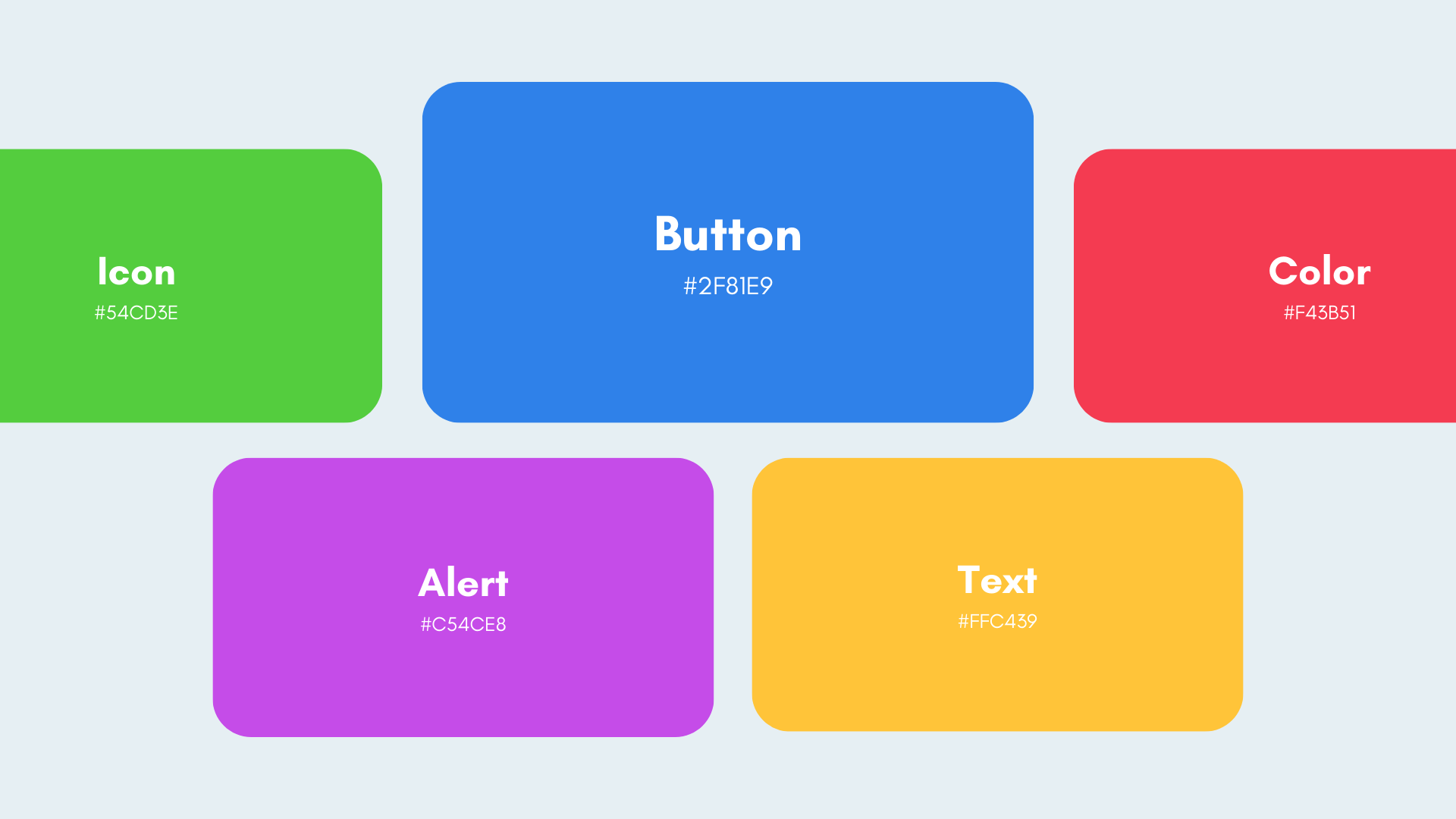 Icon
#54CD3E

Button
#2F81E9

Color
#F43B51

Alert
#C54CE8

Text
#FFC439